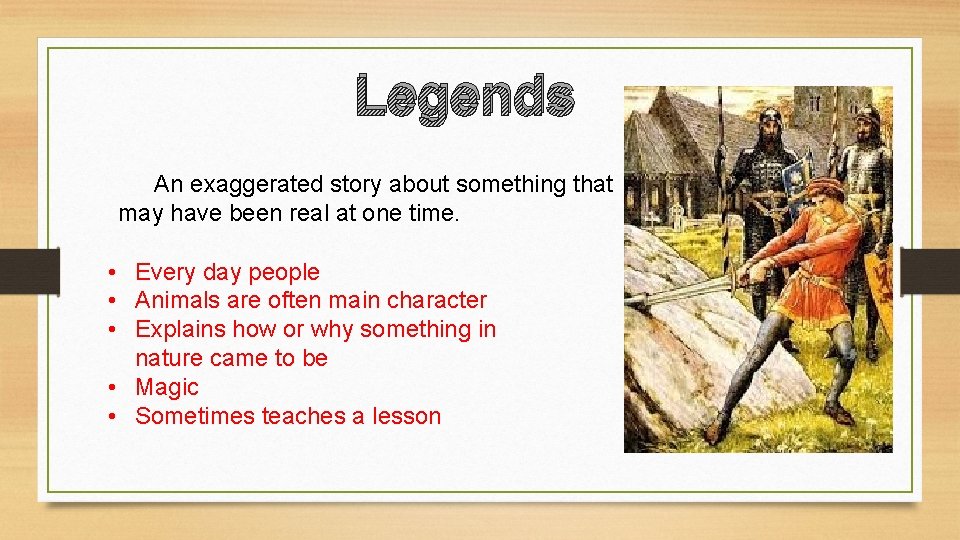 Legends

An exaggerated story about something that may have been real at one time.

• Every day people
• Animals are often main character
• Explains how or why something in nature came to be
• Magic
• Sometimes teaches a lesson